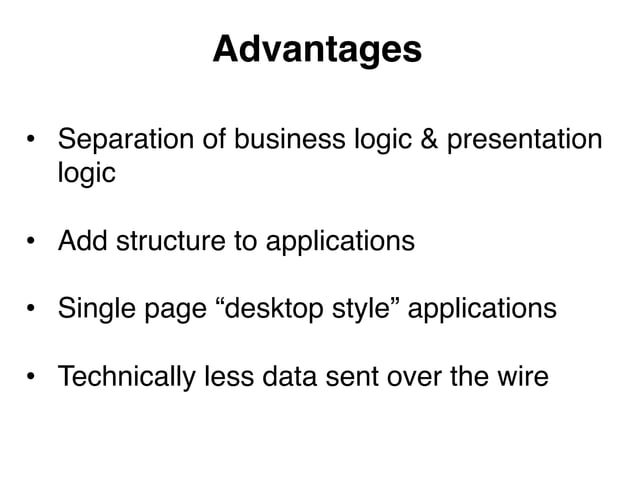 Advantages

• Separation of business logic & presentation logic

• Add structure to applications

• Single page “desktop style” applications

• Technically less data sent over the wire